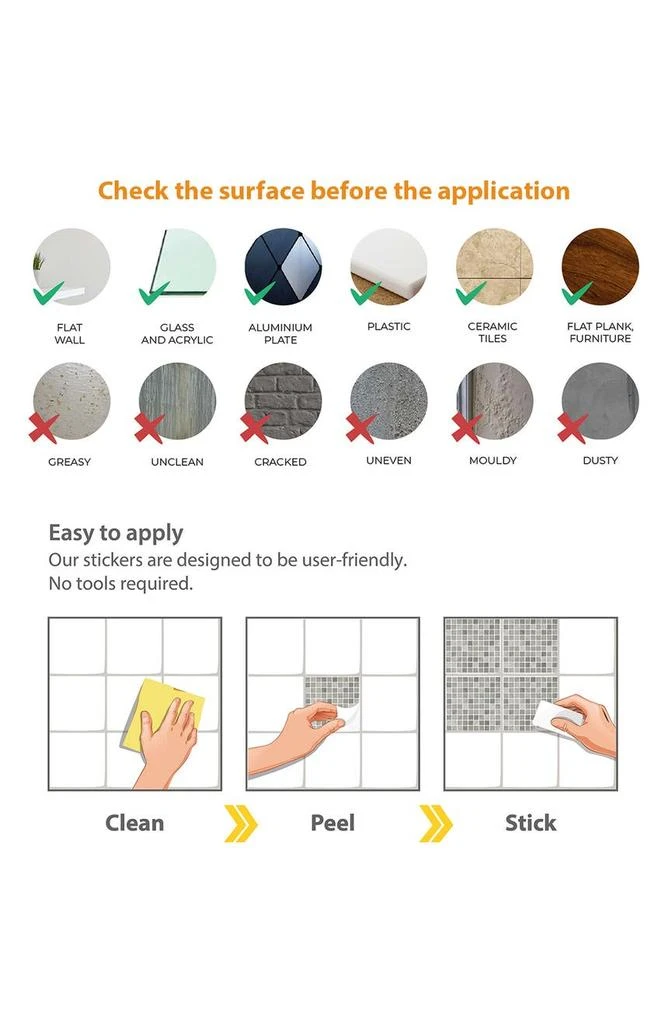 Check the surface before the application

FLAT WALL

GLASS AND ACRYLIC

ALUMINIUM PLATE

PLASTIC

CERAMIC TILES

FLAT PLANK, FURNITURE

GREASY

UNCLEAN

CRACKED

UNEVEN

MOULDY

DUSTY

Easy to apply
Our stickers are designed to be user-friendly.
No tools required.

Clean

Peel

Stick